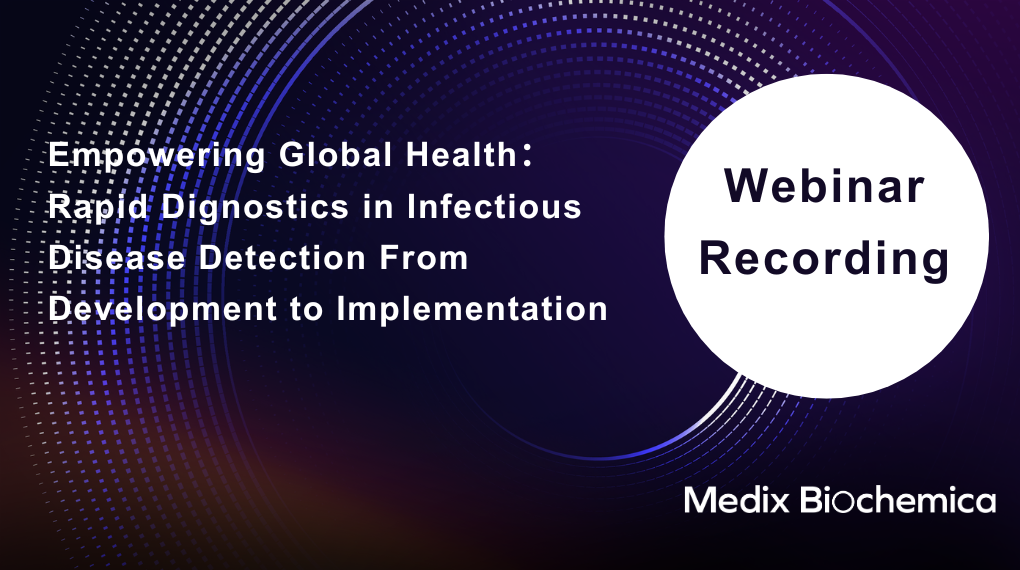 Empowering Global Health:
Rapid Dignostics in Infectious Disease Detection From Development to Implementation

Webinar Recording

Medix Biochemica